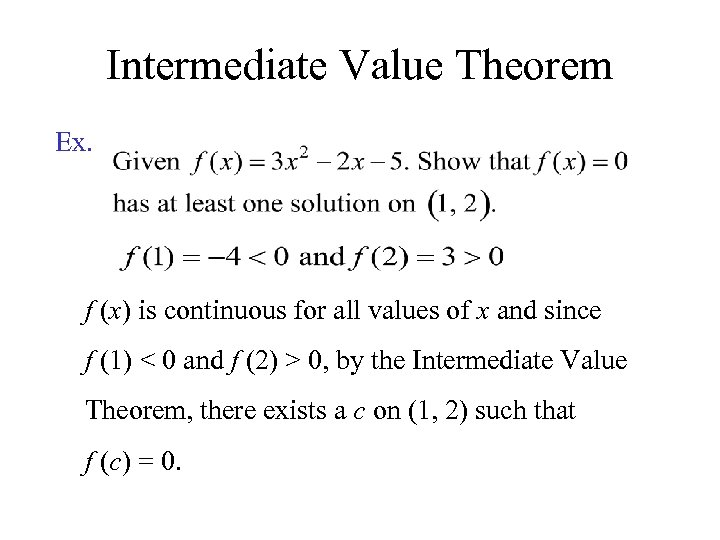 Intermediate Value Theorem

Ex. Given $f(x) = 3x^2 - 2x - 5$. Show that $f(x) = 0$ has at least one solution on $(1, 2)$.

$f(1) = -4 < 0$ and $f(2) = 3 > 0$

$f(x)$ is continuous for all values of $x$ and since $f(1) < 0$ and $f(2) > 0$, by the Intermediate Value Theorem, there exists a $c$ on $(1, 2)$ such that $f(c) = 0$.